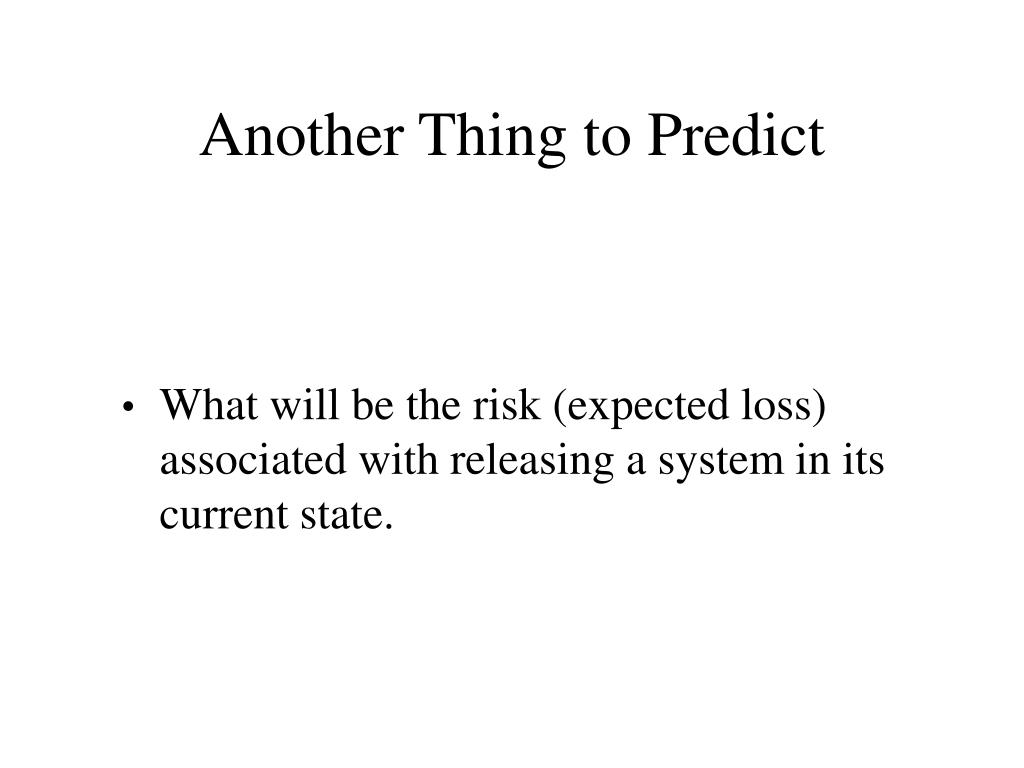 Another Thing to Predict

• What will be the risk (expected loss) associated with releasing a system in its current state.